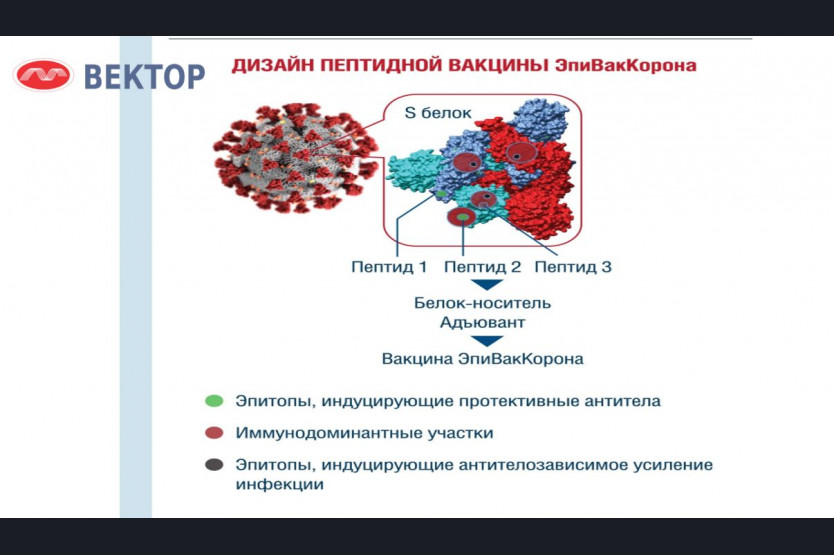 ВЕКТОР

ДИЗАЙН ПЕПТИДНОЙ ВАКЦИНЫ ЭпиВакКорона

S белок

Пептид 1 Пептид 2 Пептид 3

Белок-носитель
Адъювант

Вакцина ЭпиВакКорона

Эпитопы, индуцирующие протективные антитела

Иммунодоминантные участки

Эпитопы, индуцирующие антителозависимое усиление инфекции